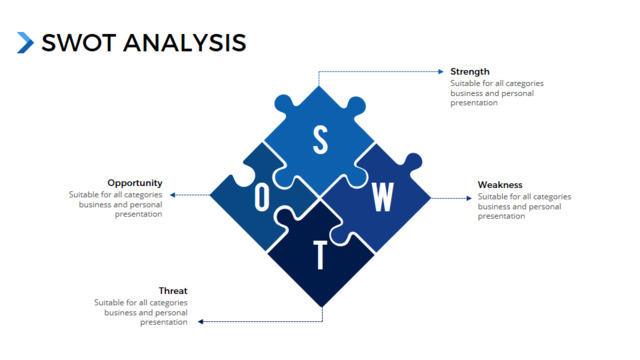 SWOT ANALYSIS

Strength
Suitable for all categories business and personal presentation

S

O

W

T

Opportunity
Suitable for all categories business and personal presentation

Weakness
Suitable for all categories business and personal presentation

Threat
Suitable for all categories business and personal presentation